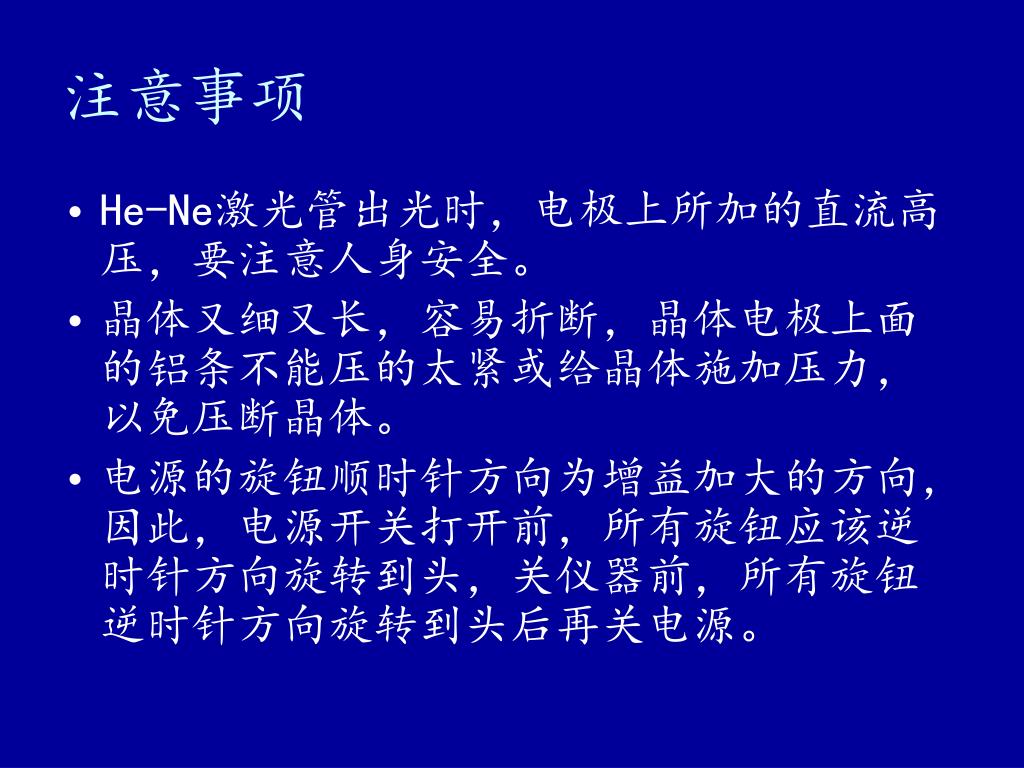 注意事项

• He-Ne激光管出光时，电极上所加的直流高压，要注意人身安全。

• 晶体又细又长，容易折断，晶体电极上面的铝条不能压的太紧或给晶体施加压力，以免压断晶体。

• 电源的旋钮顺时针方向为增益加大的方向，因此，电源开关打开前，所有旋钮应该逆时针方向旋转到头，关仪器前，所有旋钮逆时针方向旋转到头后再关电源。